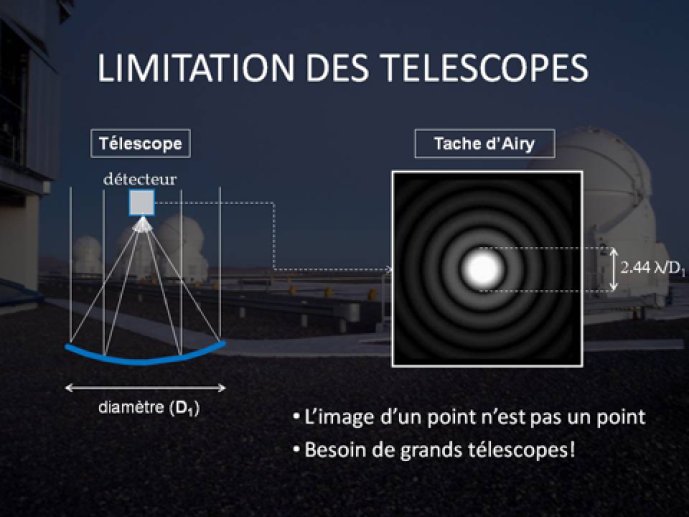 LIMITATION DES TELESCOPES

Télescope

détecteur

diamètre ($D_1$)

Tache d'Airy

$2.44\ \lambda/D_1$

• L'image d'un point n'est pas un point
• Besoin de grands télescopes!